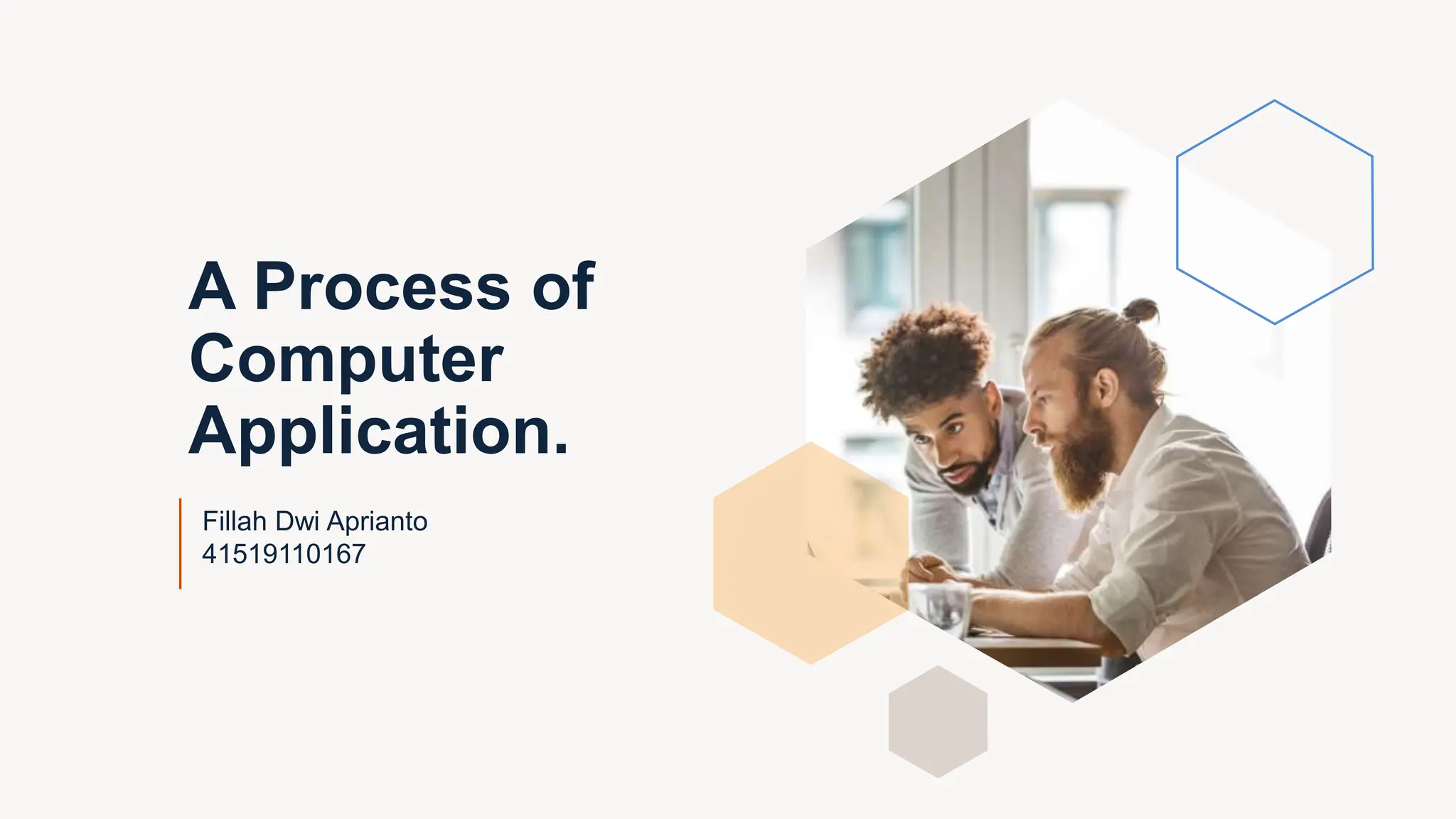 A Process of Computer Application.

Fillah Dwi Aprianto
41519110167